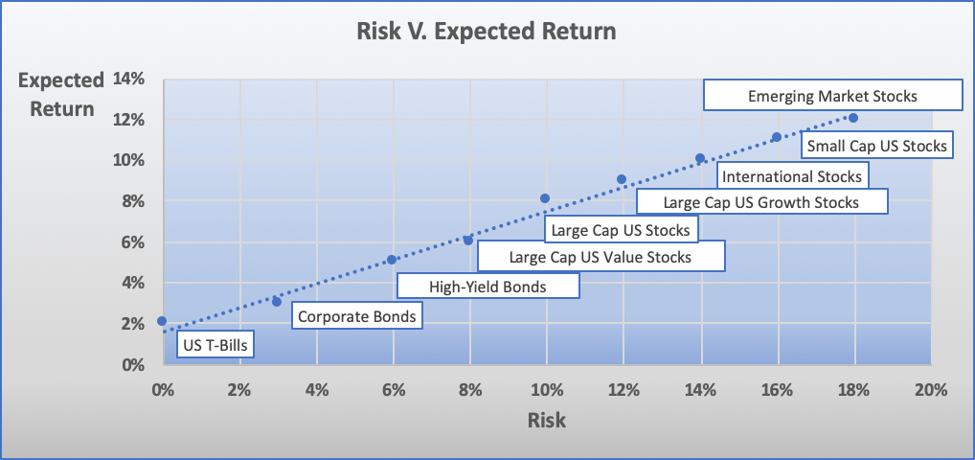 Risk V. Expected Return

Expected Return

14%
12%
10%
8%
6%
4%
2%
0%

Emerging Market Stocks
Small Cap US Stocks
International Stocks
Large Cap US Growth Stocks
Large Cap US Stocks
Large Cap US Value Stocks
High-Yield Bonds
Corporate Bonds
US T-Bills

0% 2% 4% 6% 8% 10% 12% 14% 16% 18% 20%

Risk